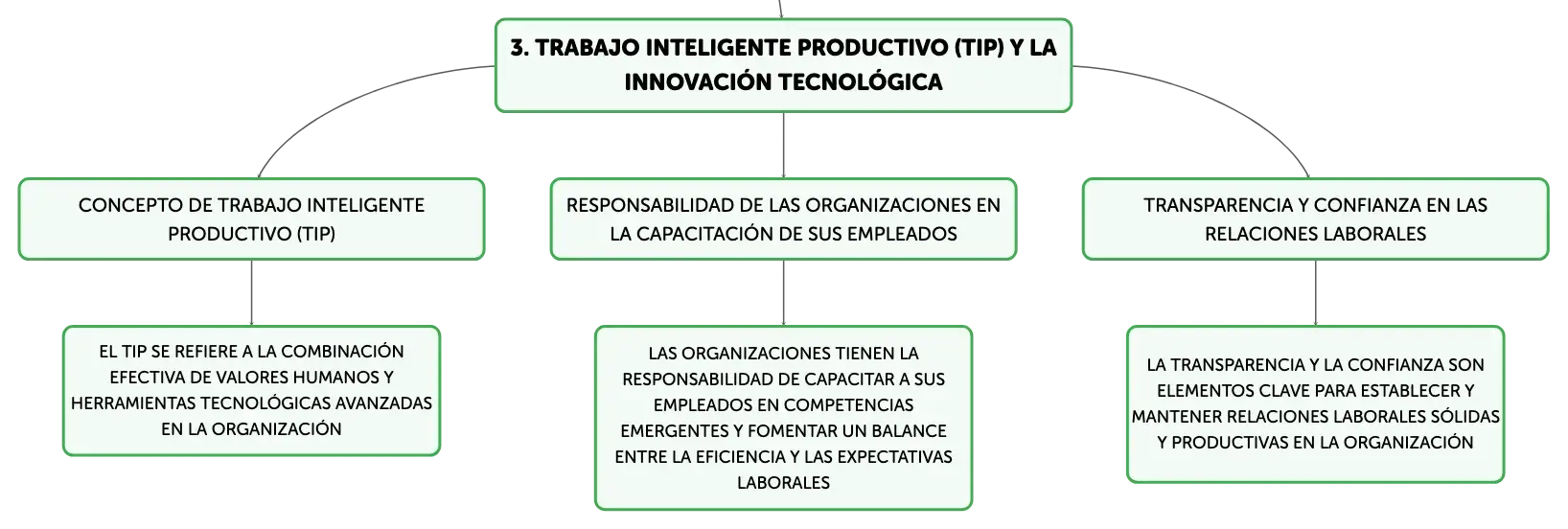 3. TRABAJO INTELIGENTE PRODUCTIVO (TIP) Y LA INNOVACIÓN TECNOLÓGICA

CONCEPTO DE TRABAJO INTELIGENTE PRODUCTIVO (TIP)

EL TIP SE REFIERE A LA COMBINACIÓN EFECTIVA DE VALORES HUMANOS Y HERRAMIENTAS TECNOLÓGICAS AVANZADAS EN LA ORGANIZACIÓN

RESPONSABILIDAD DE LAS ORGANIZACIONES EN LA CAPACITACIÓN DE SUS EMPLEADOS

LAS ORGANIZACIONES TIENEN LA RESPONSABILIDAD DE CAPACITAR A SUS EMPLEADOS EN COMPETENCIAS EMERGENTES Y FOMENTAR UN BALANCE ENTRE LA EFICIENCIA Y LAS EXPECTATIVAS LABORALES

TRANSPARENCIA Y CONFIANZA EN LAS RELACIONES LABORALES

LA TRANSPARENCIA Y LA CONFIANZA SON ELEMENTOS CLAVE PARA ESTABLECER Y MANTENER RELACIONES LABORALES SÓLIDAS Y PRODUCTIVAS EN LA ORGANIZACIÓN